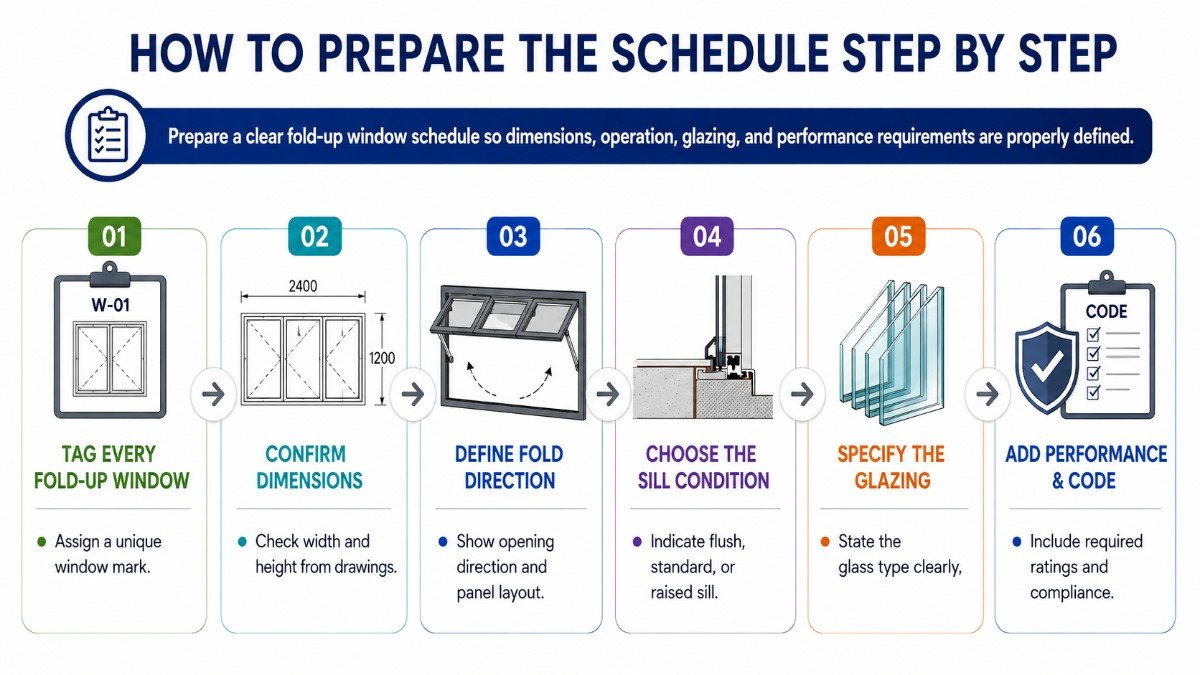 HOW TO PREPARE THE SCHEDULE STEP BY STEP

Prepare a clear fold-up window schedule so dimensions, operation, glazing, and performance requirements are properly defined.

01

W-01

TAG EVERY FOLD-UP WINDOW

• Assign a unique window mark.

02

2400

1200

CONFIRM DIMENSIONS

• Check width and height from drawings.

03

DEFINE FOLD DIRECTION

• Show opening direction and panel layout.

04

CHOOSE THE SILL CONDITION

• Indicate flush, standard, or raised sill.

05

SPECIFY THE GLAZING

• State the glass type clearly,

06

CODE

ADD PERFORMANCE & CODE

• Include required ratings and compliance.